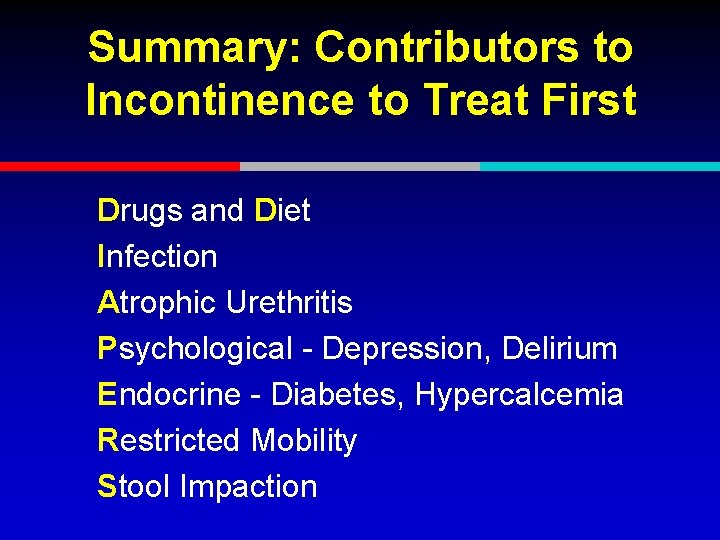 Summary: Contributors to Incontinence to Treat First

Drugs and Diet
Infection
Atrophic Urethritis
Psychological - Depression, Delirium
Endocrine - Diabetes, Hypercalcemia
Restricted Mobility
Stool Impaction